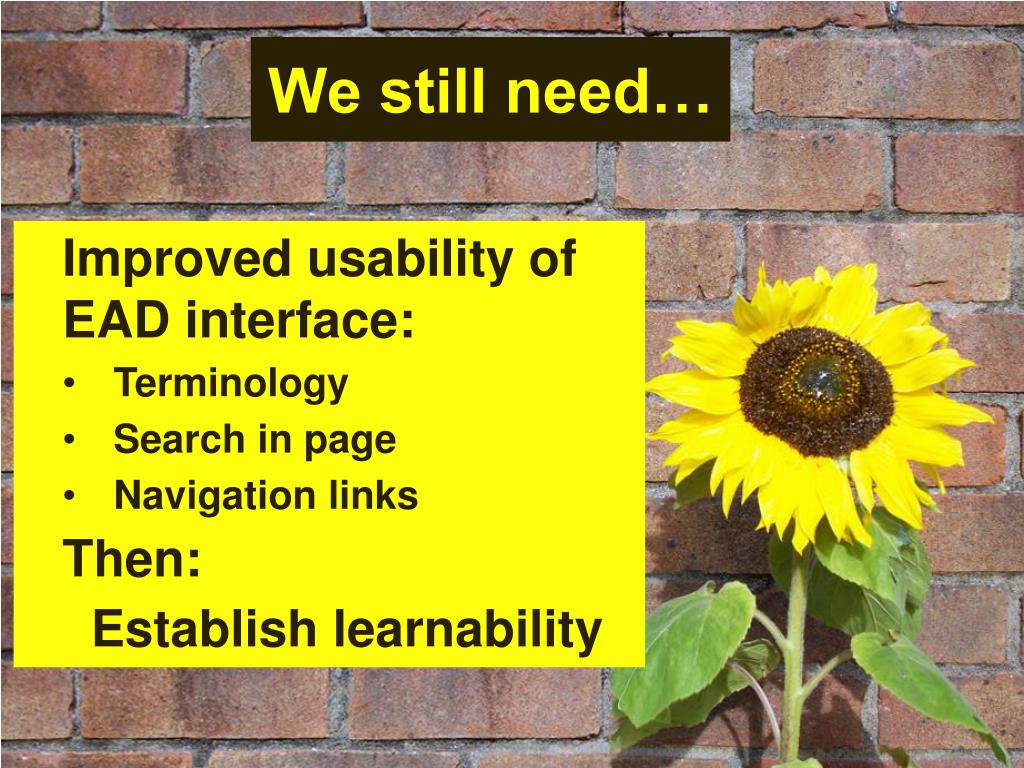 We still need…

Improved usability of EAD interface:
• Terminology
• Search in page
• Navigation links

Then:
Establish learnability